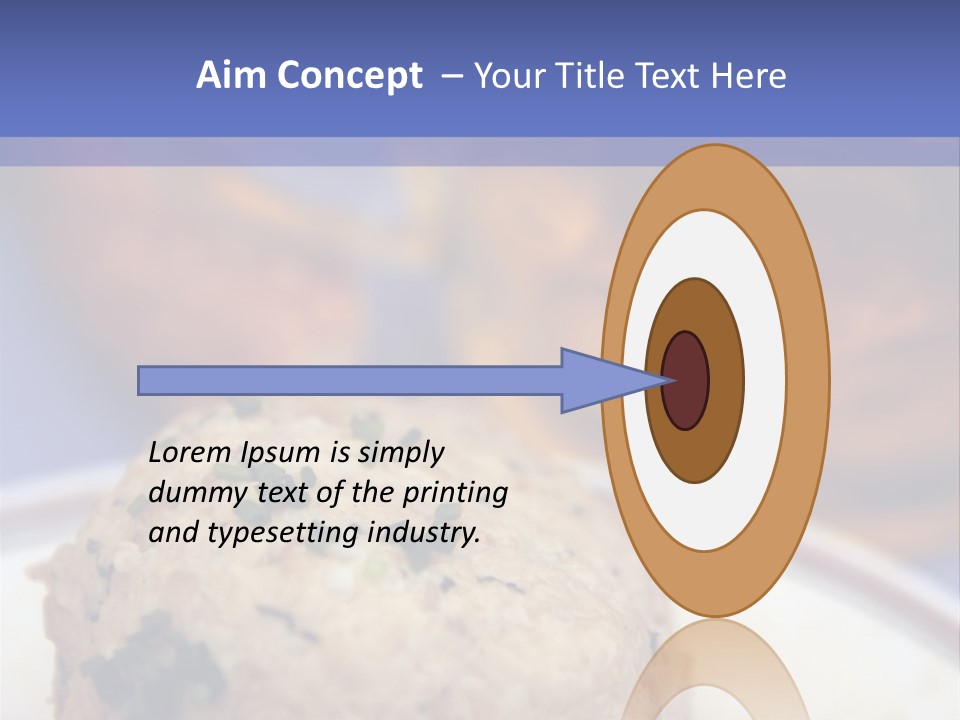 Aim Concept – Your Title Text Here

Lorem Ipsum is simply dummy text of the printing and typesetting industry.